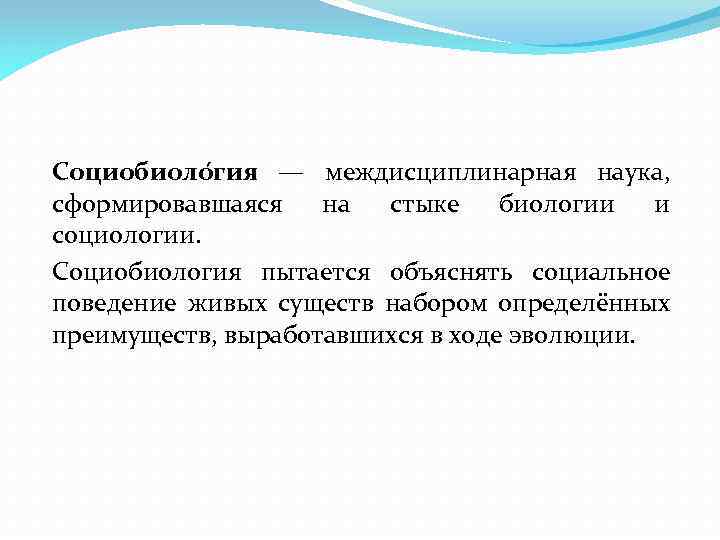 Социобиоло́гия — междисциплинарная наука, сформировавшаяся на стыке биологии и социологии.

Социобиология пытается объяснять социальное поведение живых существ набором определённых преимуществ, выработавшихся в ходе эволюции.